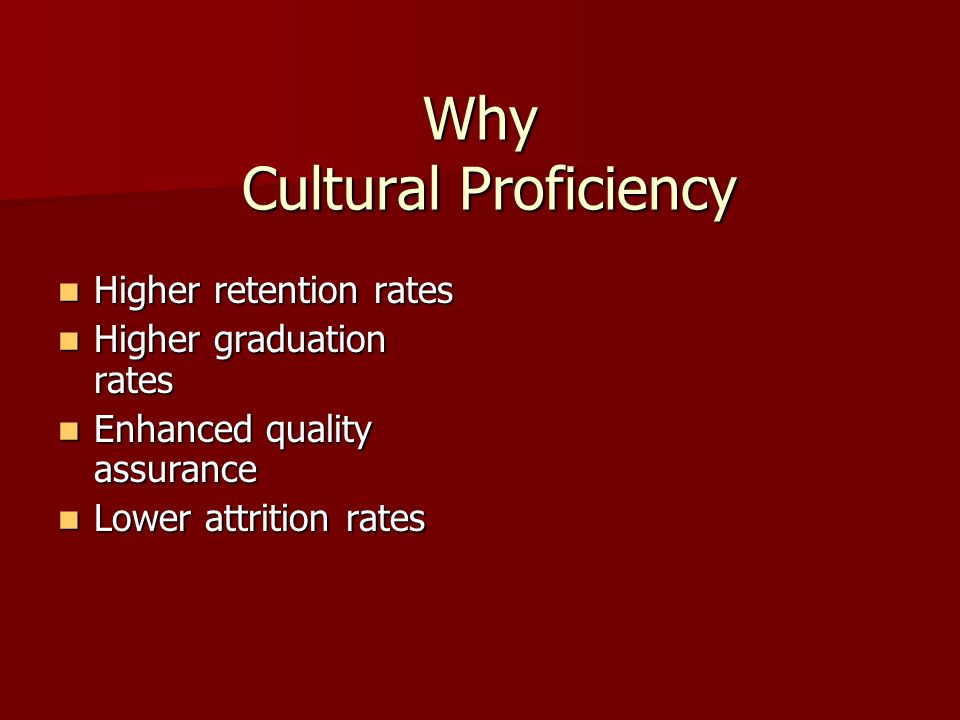 Why
Cultural Proficiency

- Higher retention rates
- Higher graduation rates
- Enhanced quality assurance
- Lower attrition rates